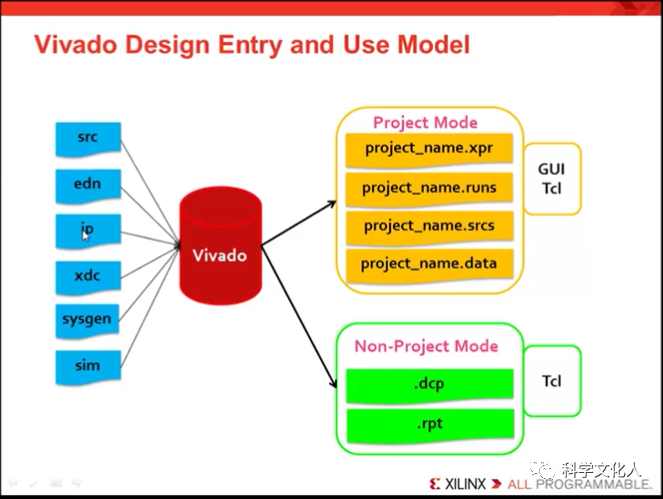 Vivado Design Entry and Use Model

src

edn

ip

xdc

sysgen

sim

Vivado

Project Mode

project_name.xpr

project_name.runs

project_name.srcs

project_name.data

GUI
Tcl

Non-Project Mode

.dcp

.rpt

Tcl

科学文化人

XILINX ALL PROGRAMMABLE.